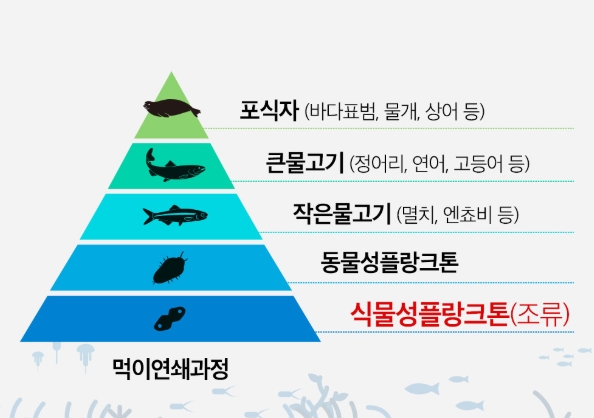 포식자 (바다표범, 물개, 상어 등)

큰물고기 (정어리, 연어, 고등어 등)

작은물고기 (멸치, 엔쵸비 등)

동물성플랑크톤

식물성플랑크톤(조류)

먹이연쇄과정